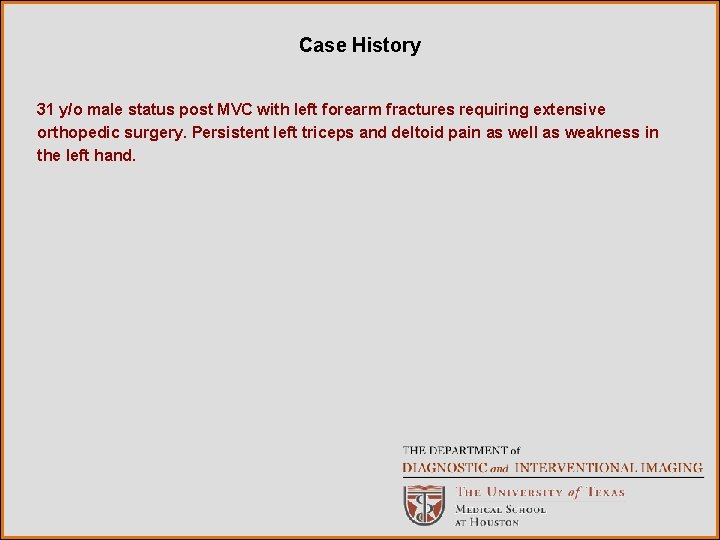 Case History

31 y/o male status post MVC with left forearm fractures requiring extensive orthopedic surgery. Persistent left triceps and deltoid pain as well as weakness in the left hand.

THE DEPARTMENT of
DIAGNOSTIC and INTERVENTIONAL IMAGING
THE UNIVERSITY of TEXAS
MEDICAL SCHOOL
AT HOUSTON